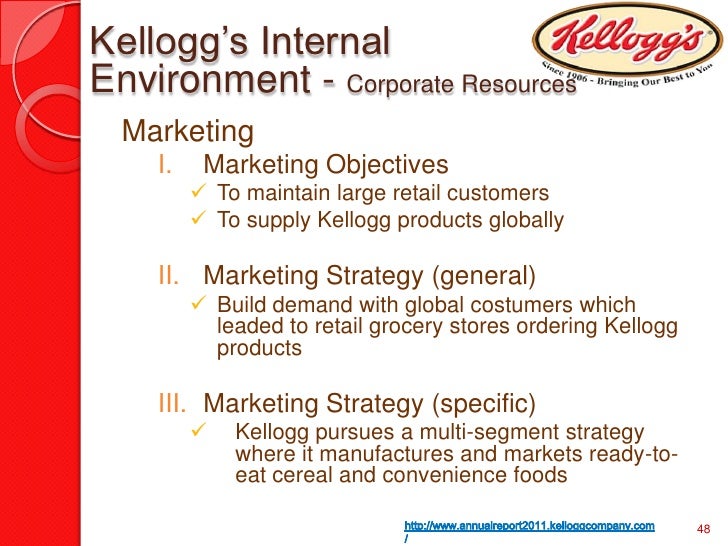 Kellogg's Internal Environment - Corporate Resources

Kellogg's

Since 1906 - Bringing Our Best to You

Marketing

I. Marketing Objectives

✓ To maintain large retail customers

✓ To supply Kellogg products globally

II. Marketing Strategy (general)

✓ Build demand with global costumers which leaded to retail grocery stores ordering Kellogg products

III. Marketing Strategy (specific)

✓ Kellogg pursues a multi-segment strategy where it manufactures and markets ready-to-eat cereal and convenience foods

http://www.annualreport2011.kelloggcompany.com/

48